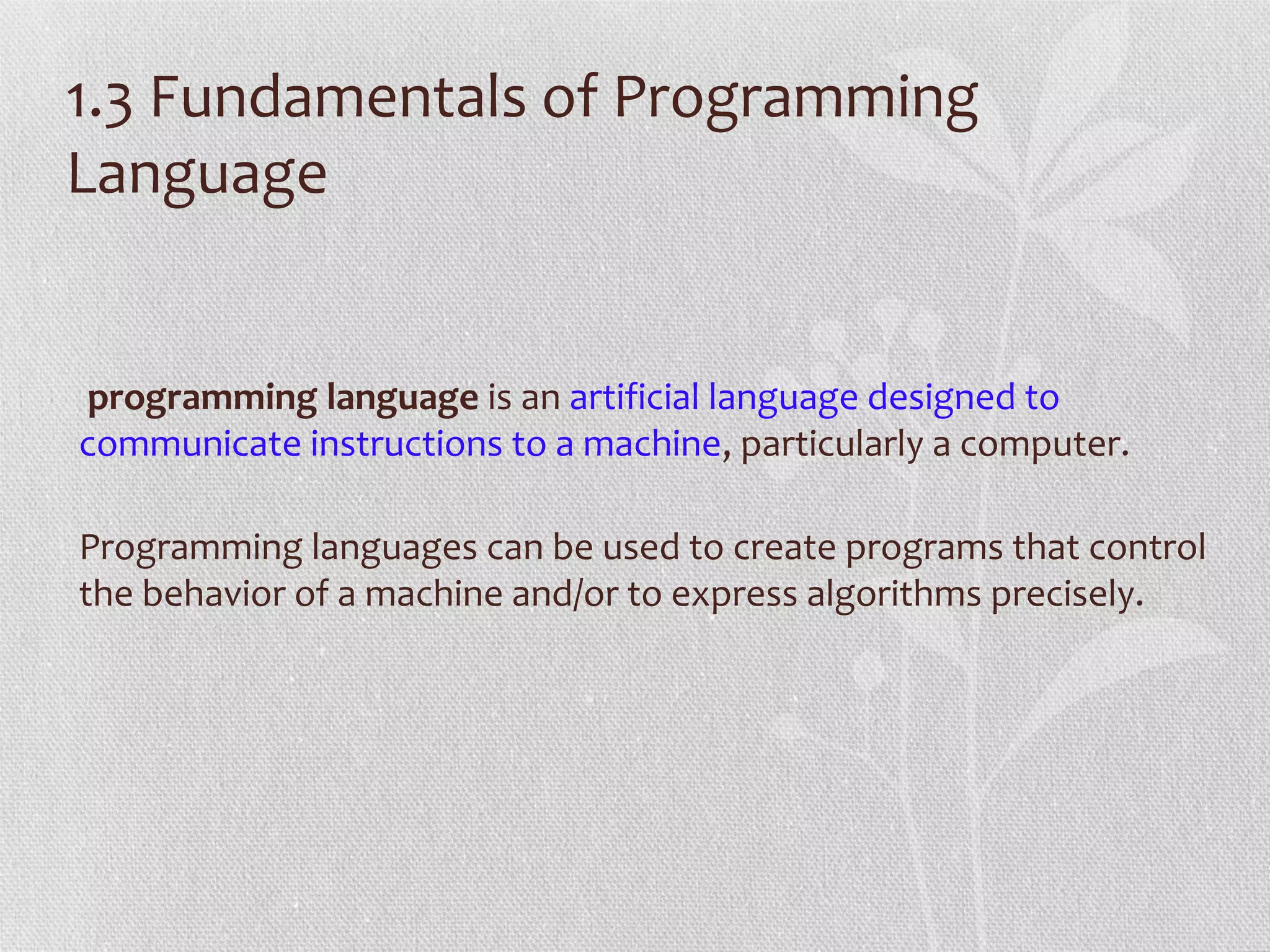 1.3 Fundamentals of Programming Language

programming language is an artificial language designed to communicate instructions to a machine, particularly a computer.

Programming languages can be used to create programs that control the behavior of a machine and/or to express algorithms precisely.